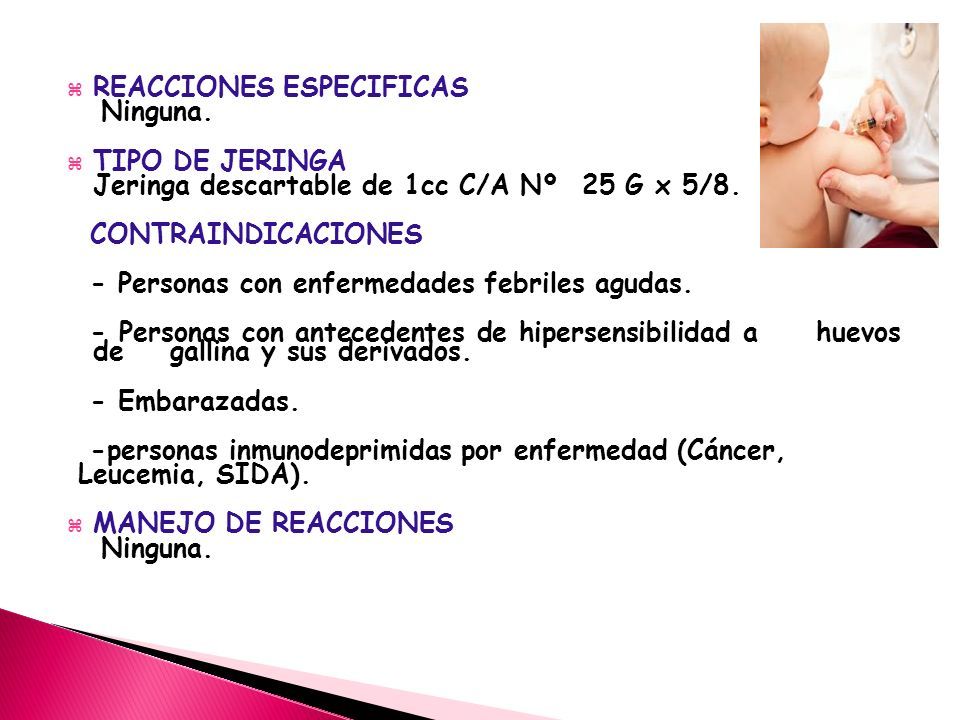 REACCIONES ESPECIFICAS
Ninguna.

TIPO DE JERINGA
Jeringa descartable de 1cc C/A Nº 25 G x 5/8.

CONTRAINDICACIONES

- Personas con enfermedades febriles agudas.

- Personas con antecedentes de hipersensibilidad a huevos de gallina y sus derivados.

- Embarazadas.

-personas inmunodeprimidas por enfermedad (Cáncer, Leucemia, SIDA).

MANEJO DE REACCIONES
Ninguna.